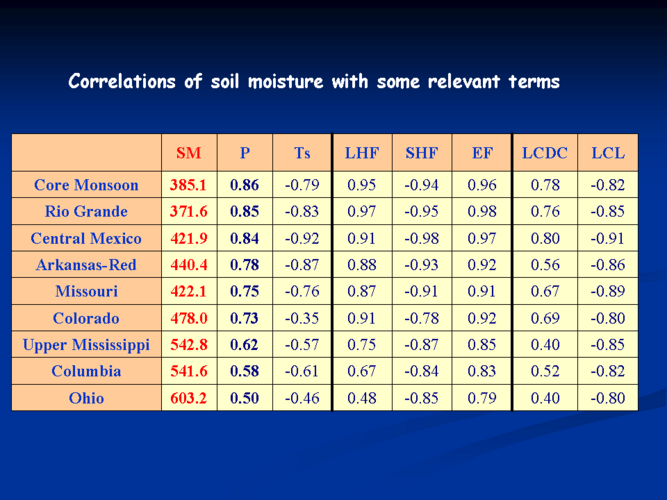 Correlations of soil moisture with some relevant terms

| | SM | P | Ts | LHF | SHF | EF | LCDC | LCL |
|---|---|---|---|---|---|---|---|---|
| Core Monsoon | 385.1 | 0.86 | -0.79 | 0.95 | -0.94 | 0.96 | 0.78 | -0.82 |
| Rio Grande | 371.6 | 0.85 | -0.83 | 0.97 | -0.95 | 0.98 | 0.76 | -0.85 |
| Central Mexico | 421.9 | 0.84 | -0.92 | 0.91 | -0.98 | 0.97 | 0.80 | -0.91 |
| Arkansas-Red | 440.4 | 0.78 | -0.87 | 0.88 | -0.93 | 0.92 | 0.56 | -0.86 |
| Missouri | 422.1 | 0.75 | -0.76 | 0.87 | -0.91 | 0.91 | 0.67 | -0.89 |
| Colorado | 478.0 | 0.73 | -0.35 | 0.91 | -0.78 | 0.92 | 0.69 | -0.80 |
| Upper Mississippi | 542.8 | 0.62 | -0.57 | 0.75 | -0.87 | 0.85 | 0.40 | -0.85 |
| Columbia | 541.6 | 0.58 | -0.61 | 0.67 | -0.84 | 0.83 | 0.52 | -0.82 |
| Ohio | 603.2 | 0.50 | -0.46 | 0.48 | -0.85 | 0.79 | 0.40 | -0.80 |